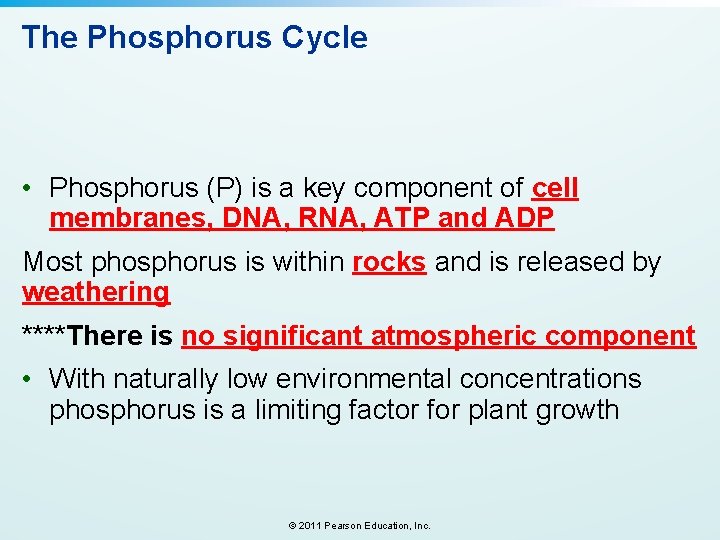 The Phosphorus Cycle

• Phosphorus (P) is a key component of cell membranes, DNA, RNA, ATP and ADP

Most phosphorus is within rocks and is released by weathering

****There is no significant atmospheric component

• With naturally low environmental concentrations phosphorus is a limiting factor for plant growth

© 2011 Pearson Education, Inc.